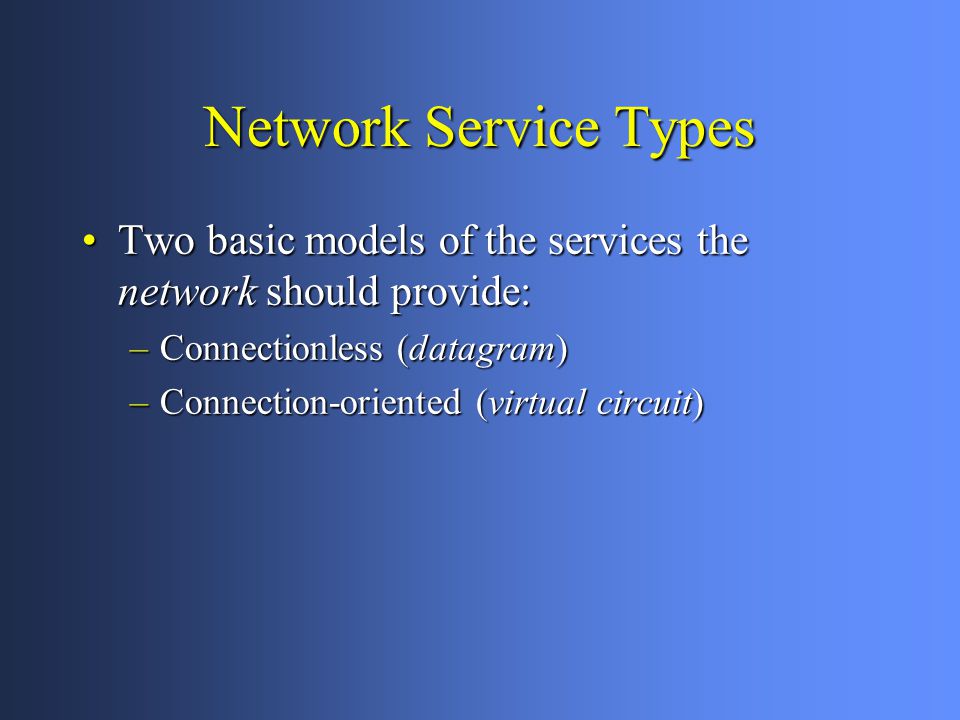 Network Service Types

• Two basic models of the services the network should provide:
– Connectionless (datagram)
– Connection-oriented (virtual circuit)